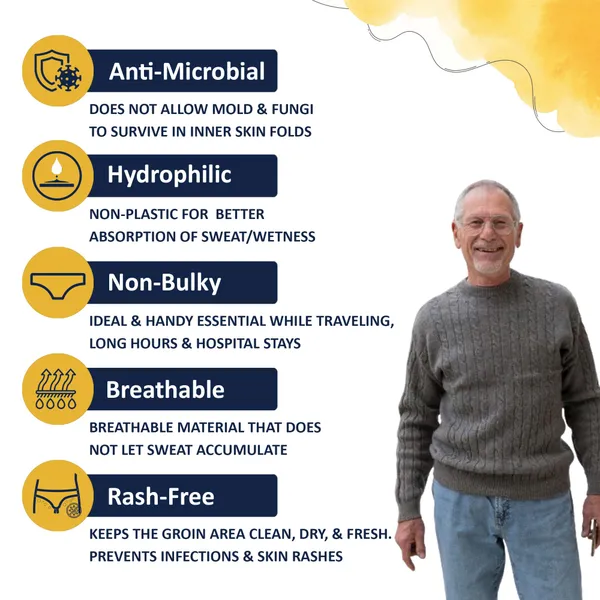 Anti-Microbial

DOES NOT ALLOW MOLD & FUNGI TO SURVIVE IN INNER SKIN FOLDS

Hydrophilic

NON-PLASTIC FOR BETTER ABSORPTION OF SWEAT/WETNESS

Non-Bulky

IDEAL & HANDY ESSENTIAL WHILE TRAVELING, LONG HOURS & HOSPITAL STAYS

Breathable

BREATHABLE MATERIAL THAT DOES NOT LET SWEAT ACCUMULATE

Rash-Free

KEEPS THE GROIN AREA CLEAN, DRY, & FRESH. PREVENTS INFECTIONS & SKIN RASHES